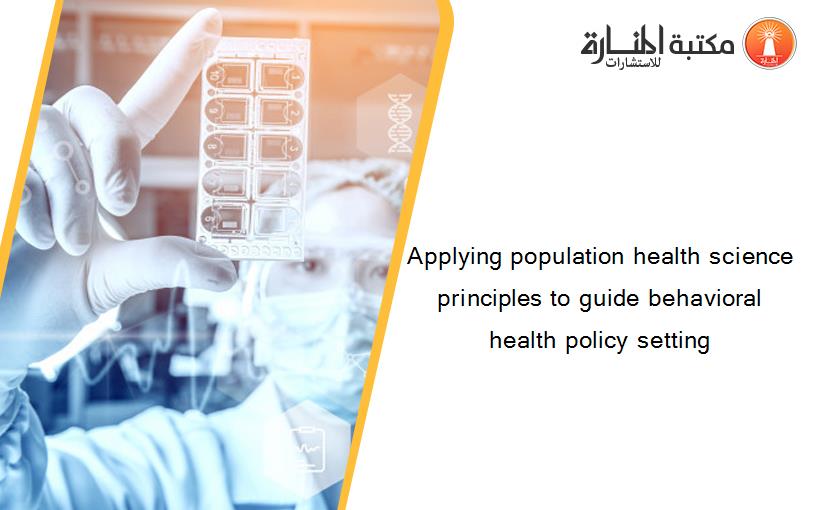 مكتبة المنارة للاستشارات

Applying population health science principles to guide behavioral health policy setting